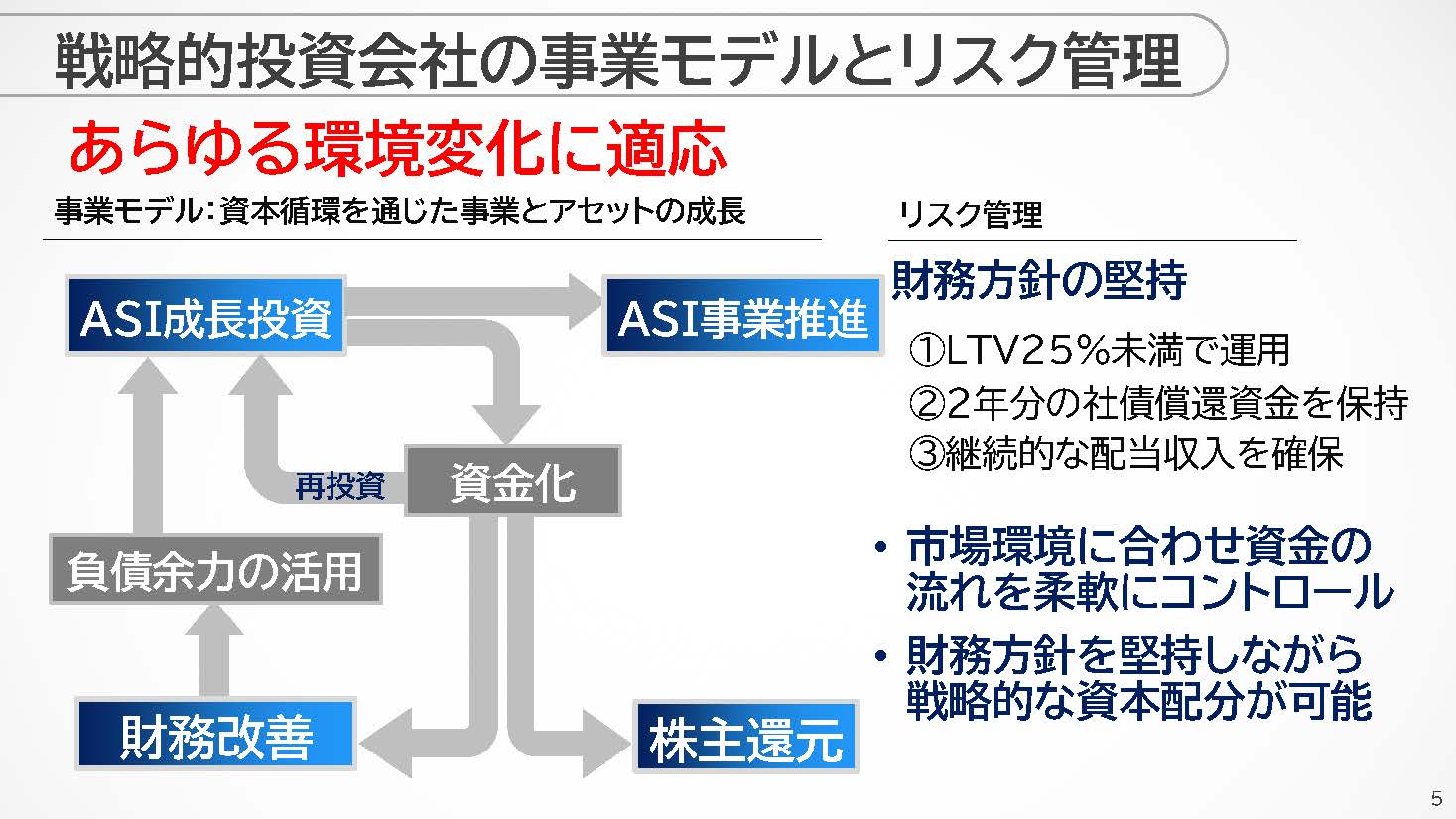 戦略的投資会社の事業モデルとリスク管理

あらゆる環境変化に適応

事業モデル:資本循環を通じた事業とアセットの成長

ASI成長投資

ASI事業推進

再投資

資金化

負債余力の活用

財務改善

株主還元

リスク管理

財務方針の堅持

①LTV25%未満で運用

②2年分の社債償還資金を保持

③継続的な配当収入を確保

• 市場環境に合わせ資金の流れを柔軟にコントロール

• 財務方針を堅持しながら戦略的な資本配分が可能

5